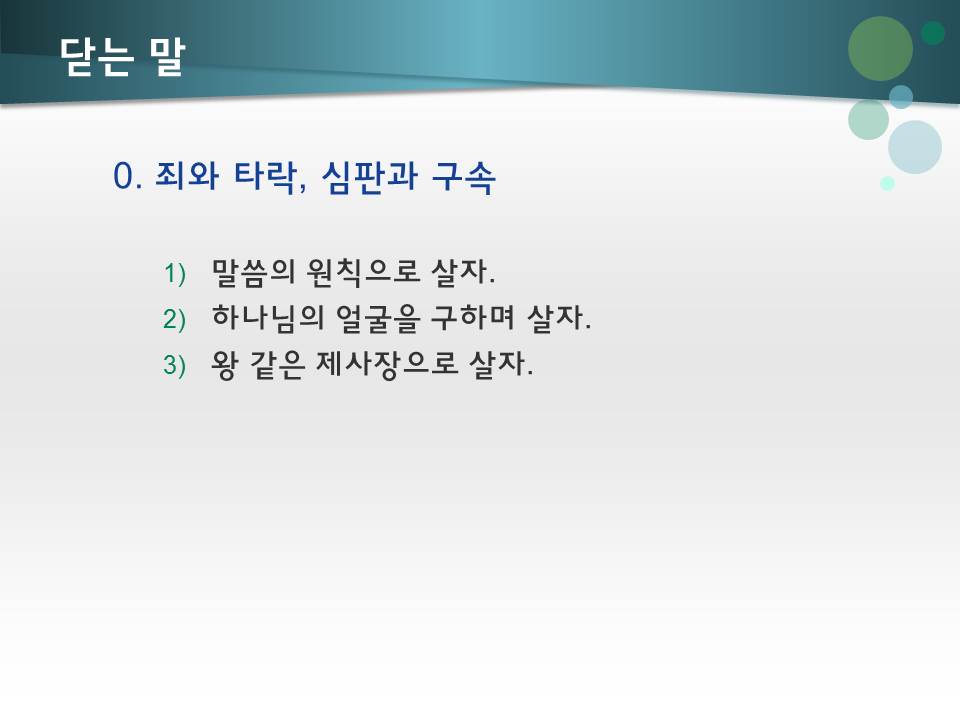 닫는 말

0. 죄와 타락, 심판과 구속

1) 말씀의 원칙으로 살자.
2) 하나님의 얼굴을 구하며 살자.
3) 왕 같은 제사장으로 살자.